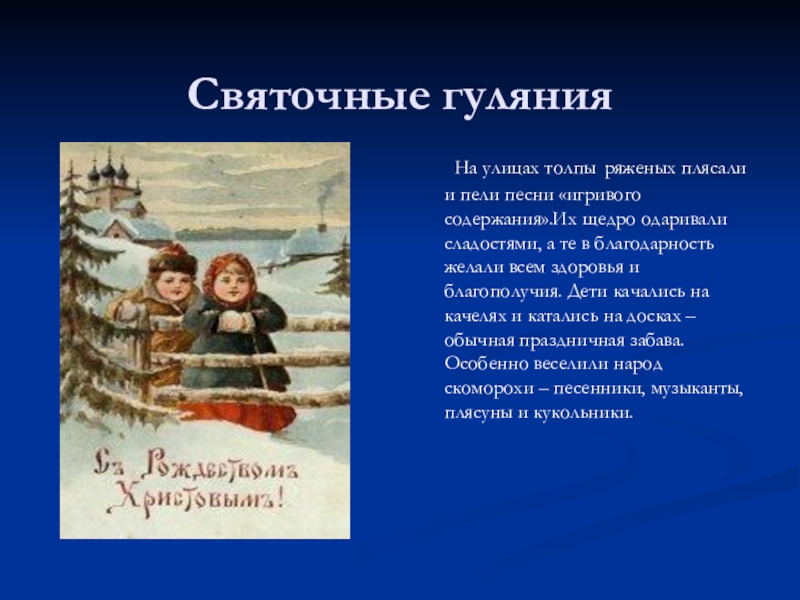 Святочные гуляния

Съ Рождествомъ Христовымъ!

На улицах толпы ряженых плясали и пели песни «игривого содержания».Их щедро одаривали сладостями, а те в благодарность желали всем здоровья и благополучия. Дети качались на качелях и катались на досках – обычная праздничная забава. Особенно веселили народ скоморохи – песенники, музыканты, плясуны и кукольники.